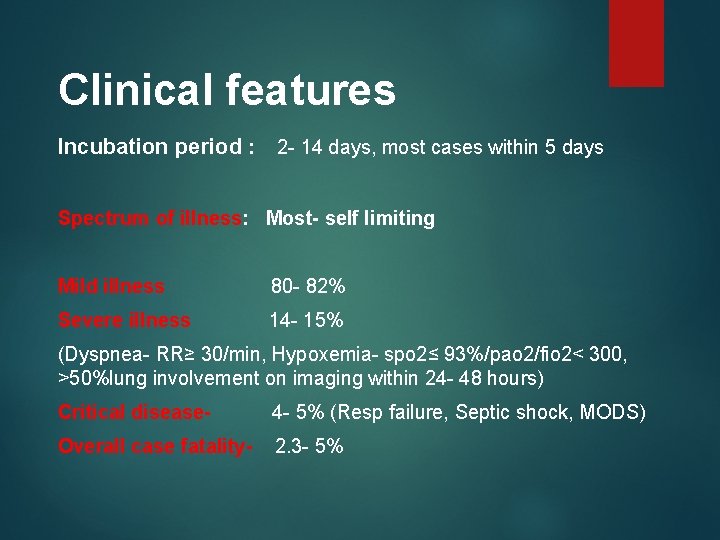 Clinical features

Incubation period : 2- 14 days, most cases within 5 days

Spectrum of illness: Most- self limiting

Mild illness 80- 82%

Severe illness 14- 15%

(Dyspnea- RR≥ 30/min, Hypoxemia- spo2≤ 93%/pao2/fio2< 300, >50%lung involvement on imaging within 24- 48 hours)

Critical disease- 4- 5% (Resp failure, Septic shock, MODS)

Overall case fatality- 2.3- 5%